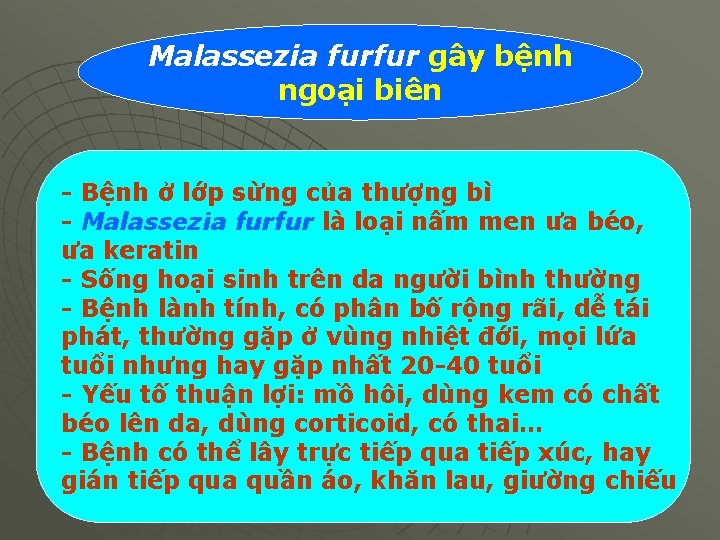 Malassezia furfur gây bệnh ngoại biên

- Bệnh ở lớp sừng của thượng bì
- Malassezia furfur là loại nấm men ưa béo, ưa keratin
- Sống hoại sinh trên da người bình thường
- Bệnh lành tính, có phân bố rộng rãi, dễ tái phát, thường gặp ở vùng nhiệt đới, mọi lứa tuổi nhưng hay gặp nhất 20-40 tuổi
- Yếu tố thuận lợi: mồ hôi, dùng kem có chất béo lên da, dùng corticoid, có thai…
- Bệnh có thể lây trực tiếp qua tiếp xúc, hay gián tiếp qua quần áo, khăn lau, giường chiếu